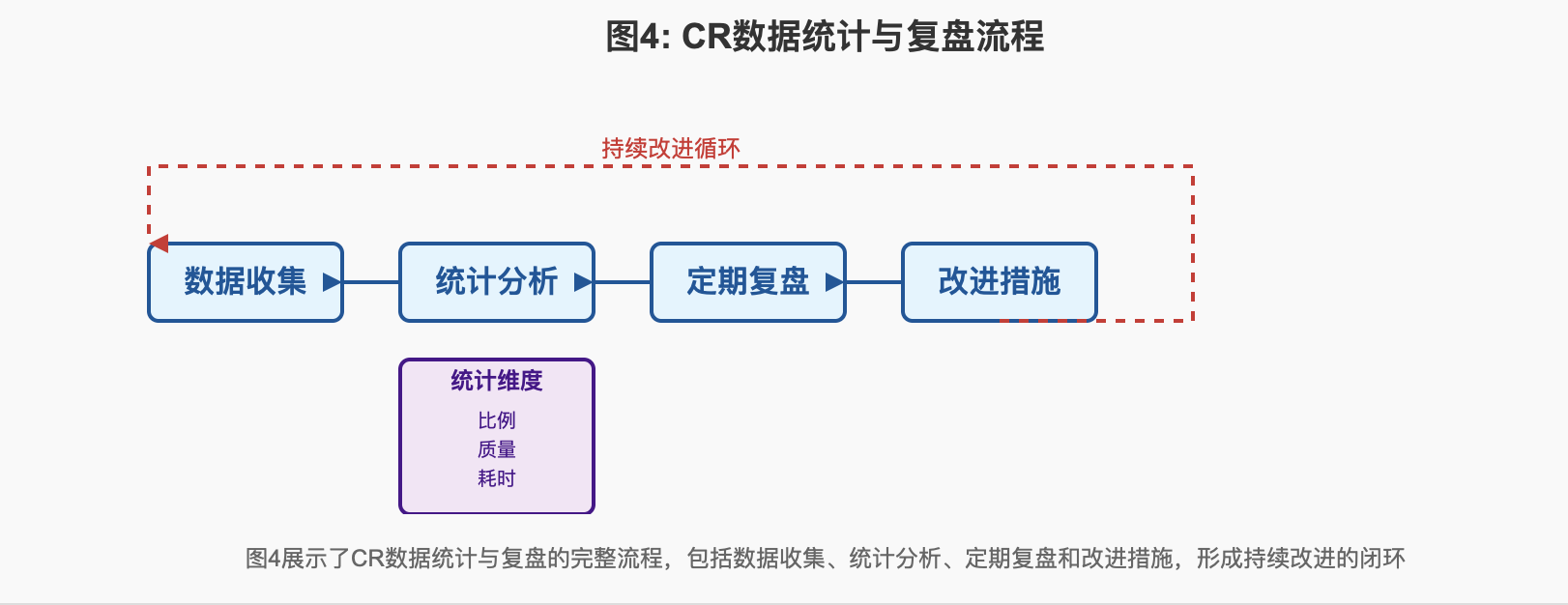 图4: CR数据统计与复盘流程

持续改进循环

数据收集

统计分析

定期复盘

改进措施

统计维度

比例

质量

耗时

图4展示了CR数据统计与复盘的完整流程，包括数据收集、统计分析、定期复盘和改进措施，形成持续改进的闭环